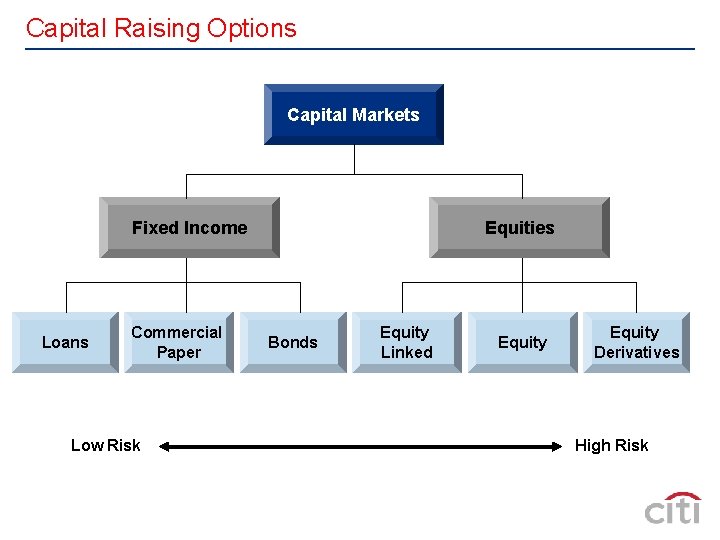 Capital Raising Options

Capital Markets

Fixed Income

Equities

Loans

Commercial Paper

Bonds

Equity Linked

Equity

Equity Derivatives

Low Risk

High Risk

citi